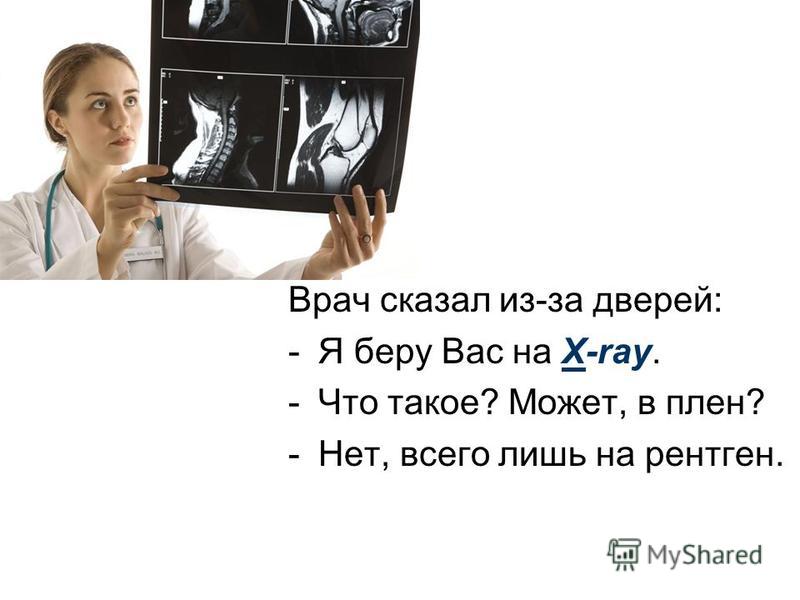 Врач сказал из-за дверей:
- Я беру Вас на X-ray.
- Что такое? Может, в плен?
- Нет, всего лишь на рентген.

MyShared